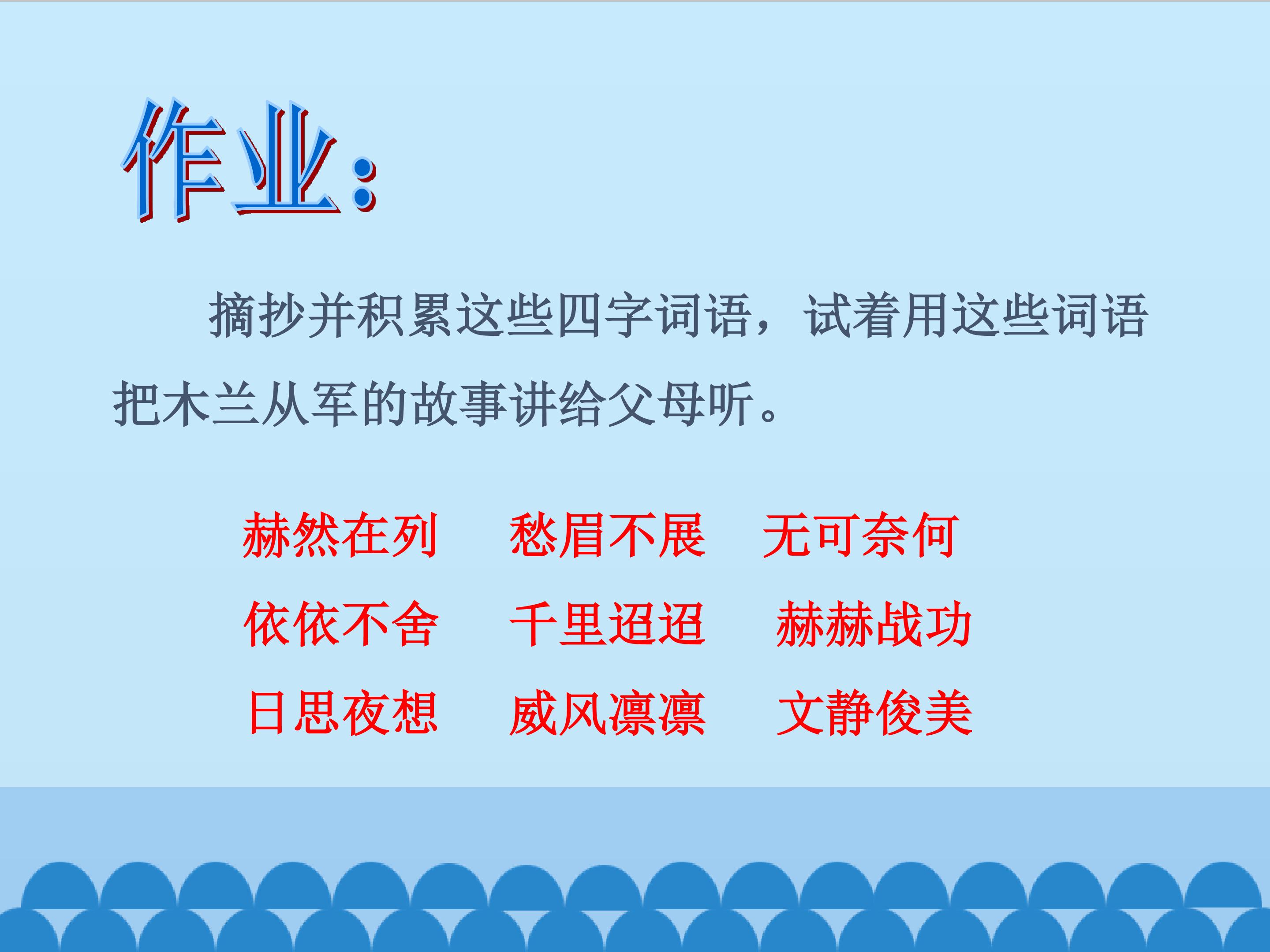 作业：

摘抄并积累这些四字词语，试着用这些词语把木兰从军的故事讲给父母听。

赫然在列　愁眉不展　无可奈何
依依不舍　千里迢迢　赫赫战功
日思夜想　威风凛凛　文静俊美